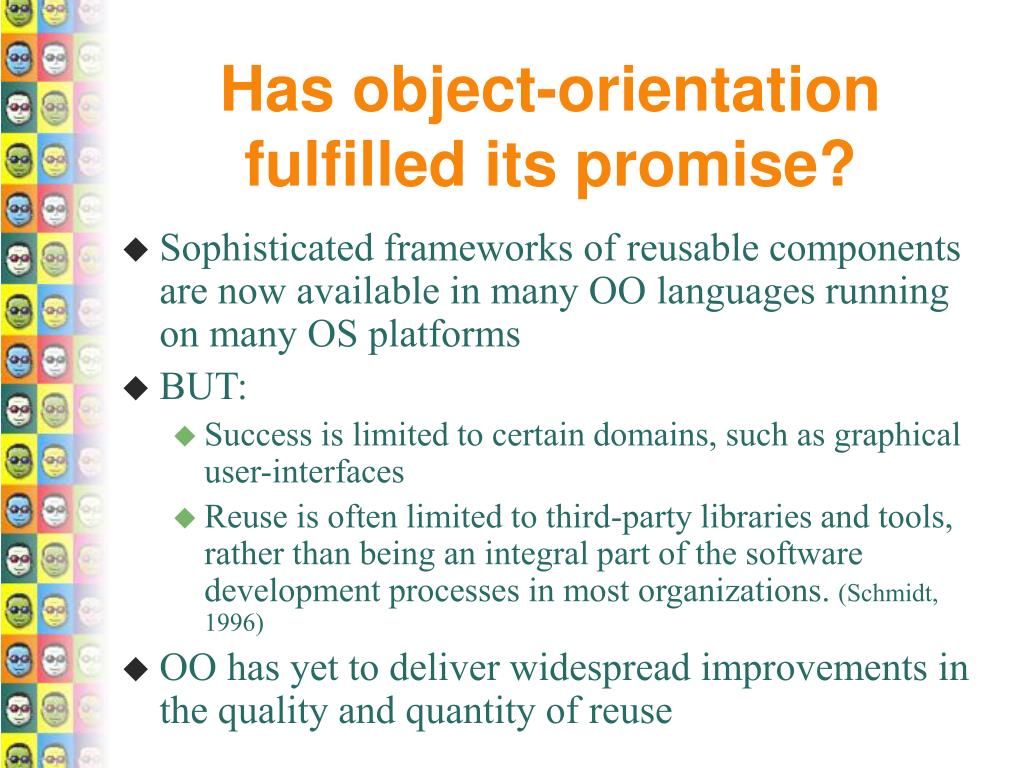 Has object-orientation fulfilled its promise?

◆ Sophisticated frameworks of reusable components are now available in many OO languages running on many OS platforms

◆ BUT:

◆ Success is limited to certain domains, such as graphical user-interfaces

◆ Reuse is often limited to third-party libraries and tools, rather than being an integral part of the software development processes in most organizations. (Schmidt, 1996)

◆ OO has yet to deliver widespread improvements in the quality and quantity of reuse